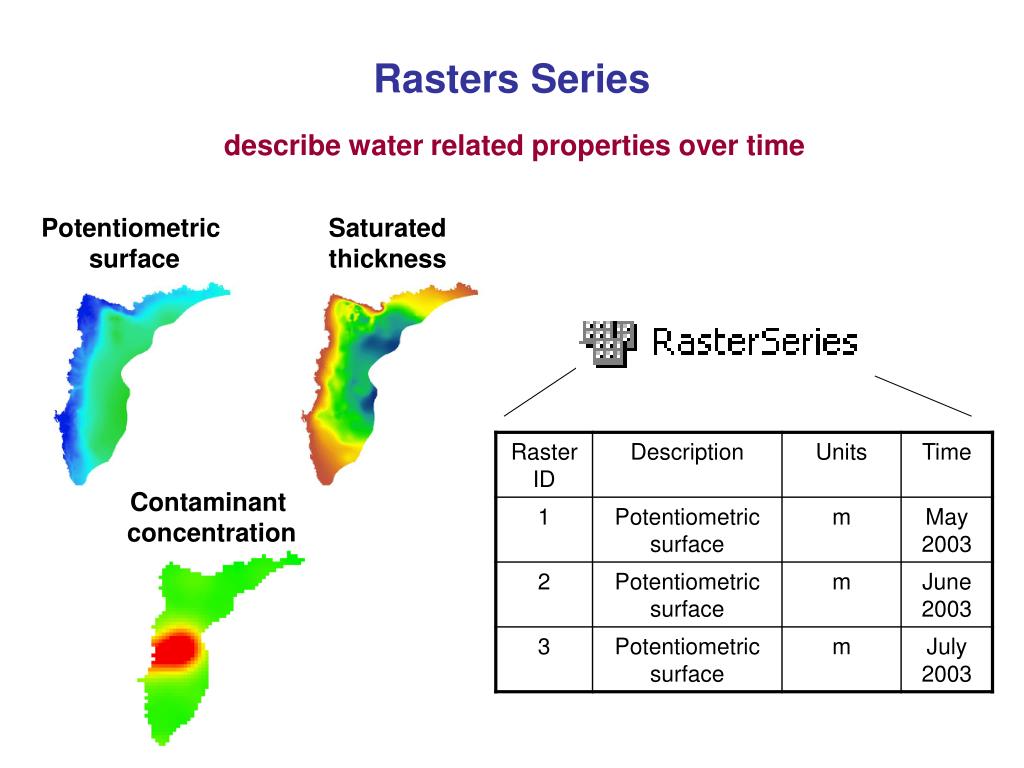 Rasters Series

describe water related properties over time

Potentiometric surface

Saturated thickness

Contaminant concentration

RasterSeries

| Raster ID | Description | Units | Time |
|---|---|---|---|
| 1 | Potentiometric surface | m | May 2003 |
| 2 | Potentiometric surface | m | June 2003 |
| 3 | Potentiometric surface | m | July 2003 |